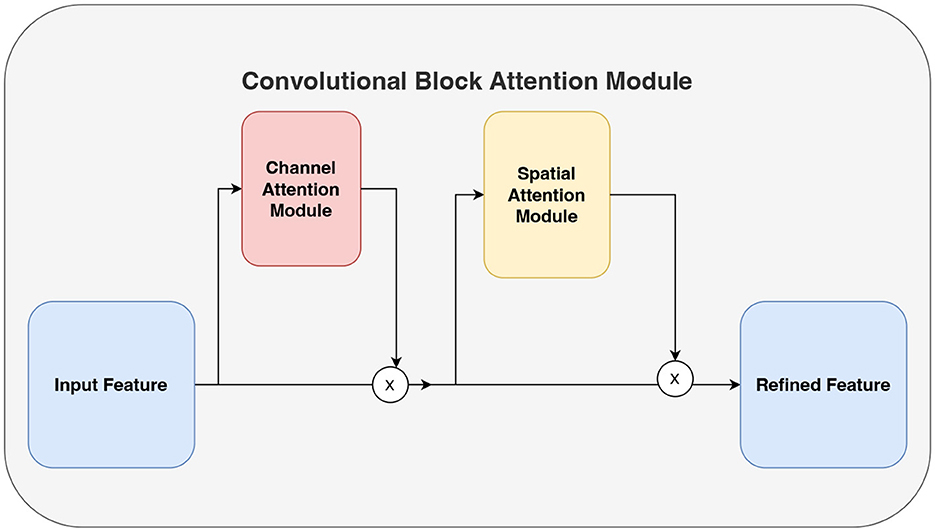 Convolutional Block Attention Module

Channel Attention Module

Spatial Attention Module

Input Feature

X

X

Refined Feature